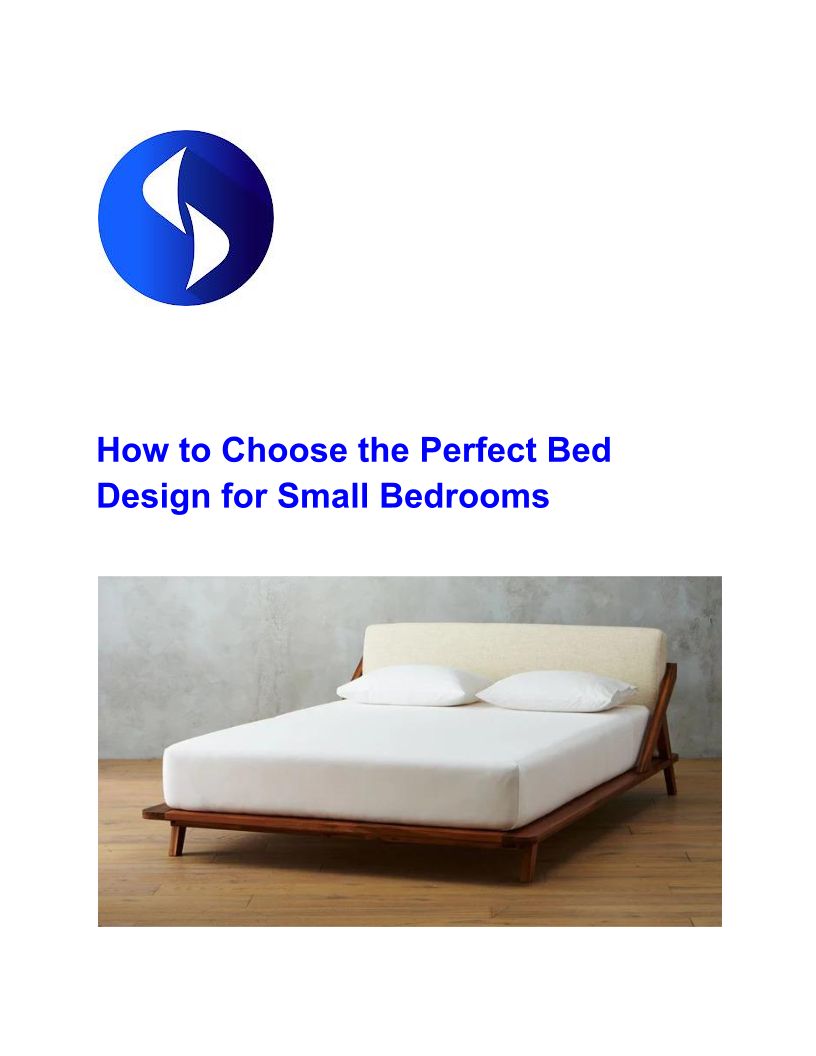 How to Choose the Perfect Bed Design for Small Bedrooms